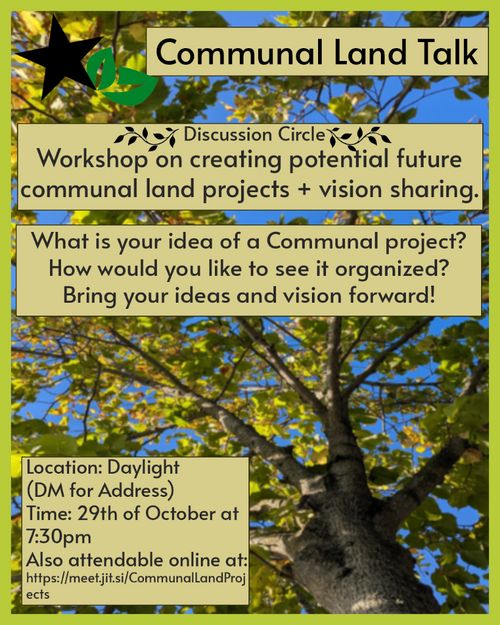 Communal Land Talk

Discussion Circle

Workshop on creating potential future communal land projects + vision sharing.

What is your idea of a Communal project?
How would you like to see it organized?
Bring your ideas and vision forward!

Location: Daylight
(DM for Address)
Time: 29th of October at 7:30pm
Also attendable online at:
https://meet.jit.si/CommunalLandProjects